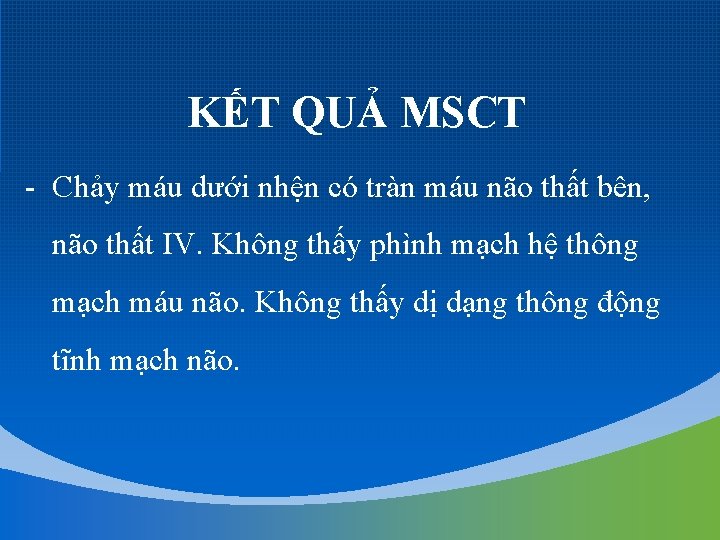 KẾT QUẢ MSCT

- Chảy máu dưới nhện có tràn máu não thất bên, não thất IV. Không thấy phình mạch hệ thông mạch máu não. Không thấy dị dạng thông động tĩnh mạch não.